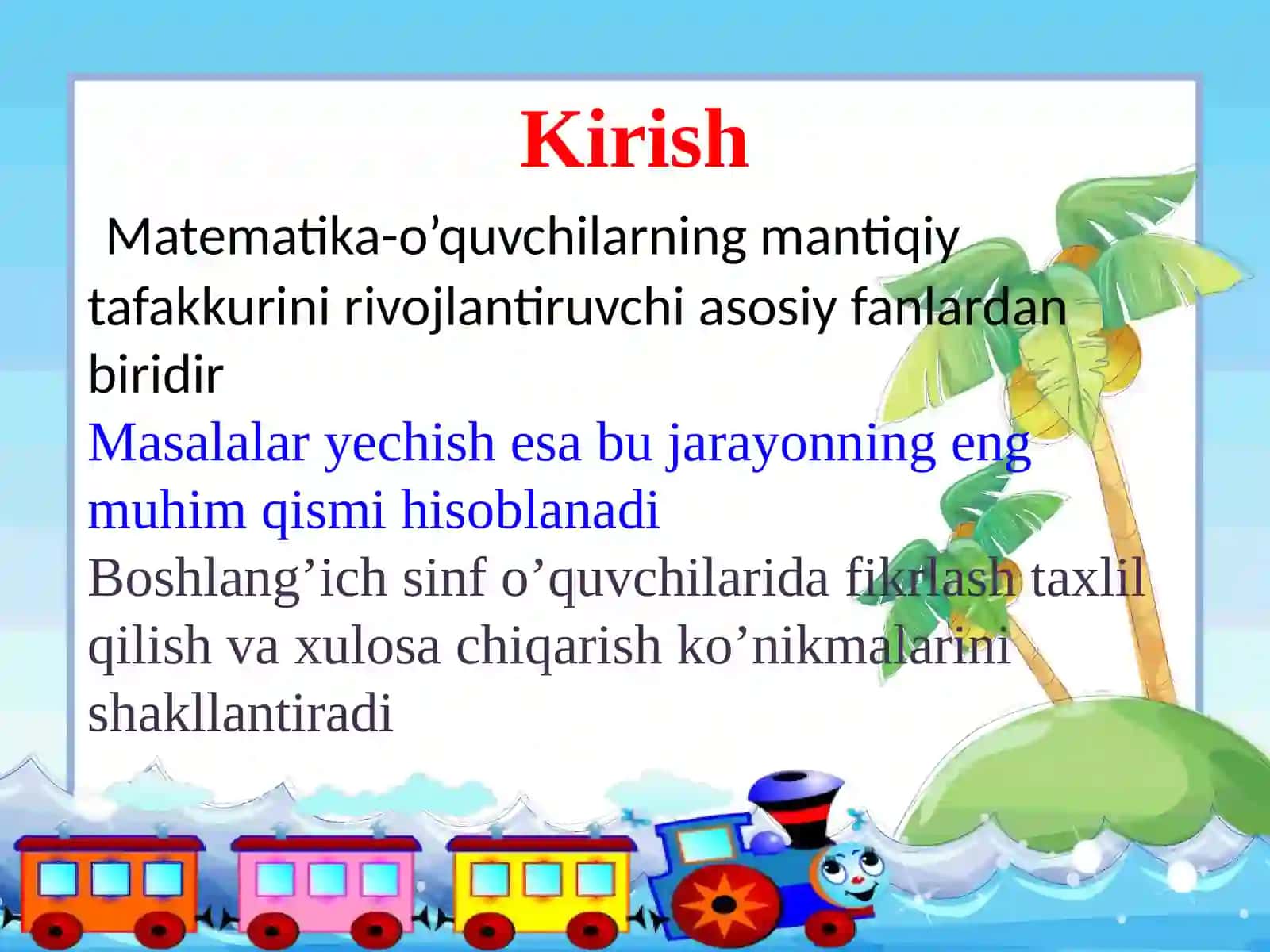 Kirish

Matematika-o’quvchilarning mantiqiy tafakkurini rivojlantiruvchi asosiy fanlardan biridir

Masalalar yechish esa bu jarayonning eng muhim qismi hisoblanadi

Boshlang’ich sinf o’quvchilarida fikrlash taxlil qilish va xulosa chiqarish ko’nikmalarini shakllantiradi